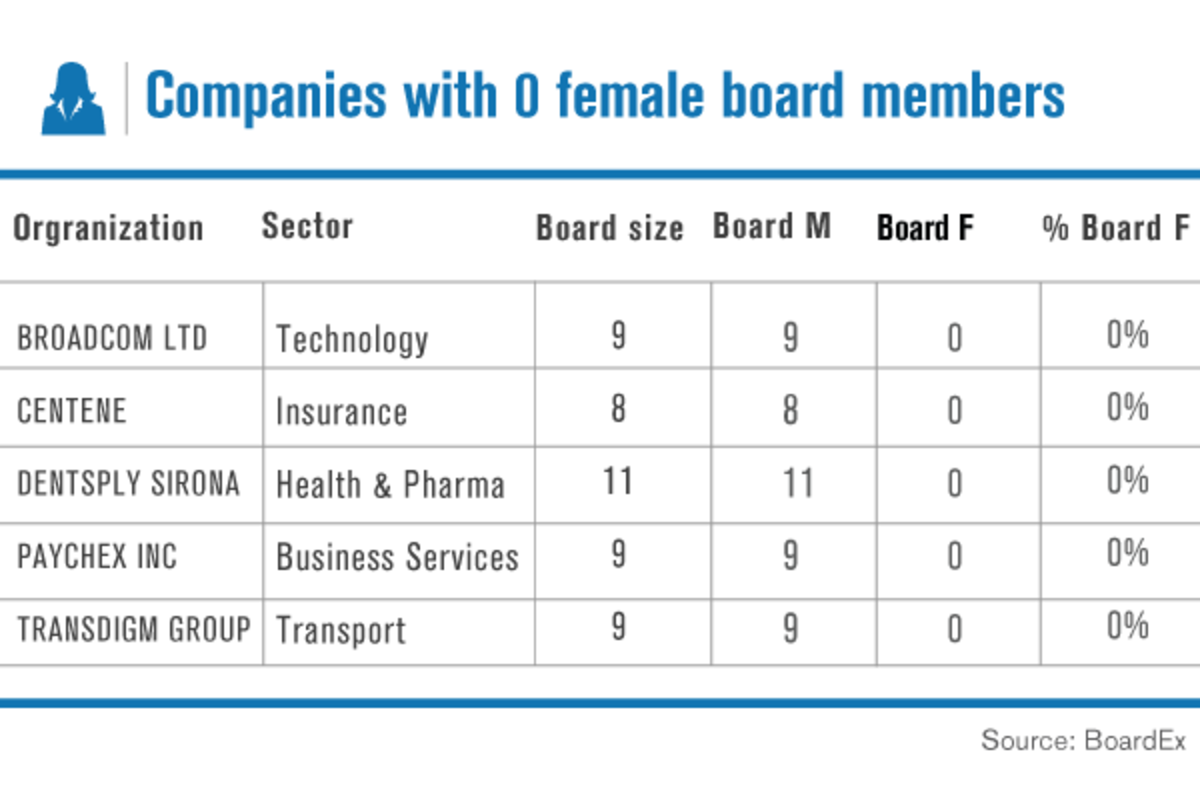 Companies with 0 female board members

| Orgranization | Sector | Board size | Board M | Board F | % Board F |
|---|---|---|---|---|---|
| BROADCOM LTD | Technology | 9 | 9 | 0 | 0% |
| CENTENE | Insurance | 8 | 8 | 0 | 0% |
| DENTSPLY SIRONA | Health & Pharma | 11 | 11 | 0 | 0% |
| PAYCHEX INC | Business Services | 9 | 9 | 0 | 0% |
| TRANSDIGM GROUP | Transport | 9 | 9 | 0 | 0% |

Source: BoardEx